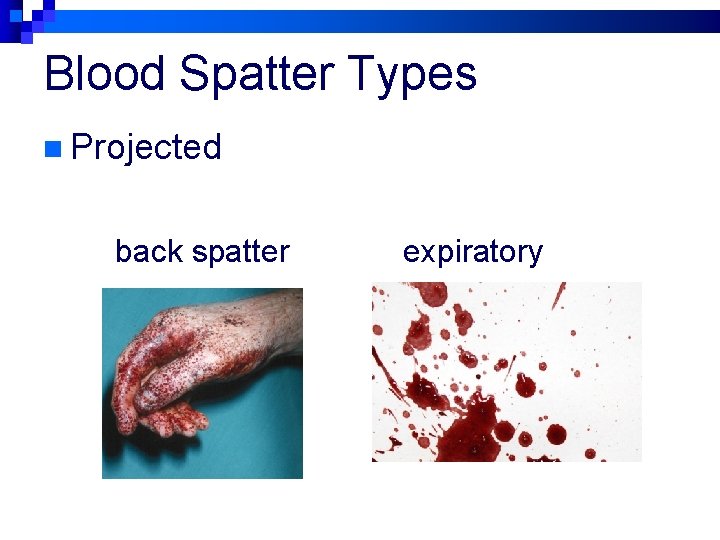 Blood Spatter Types

Projected

back spatter

expiratory